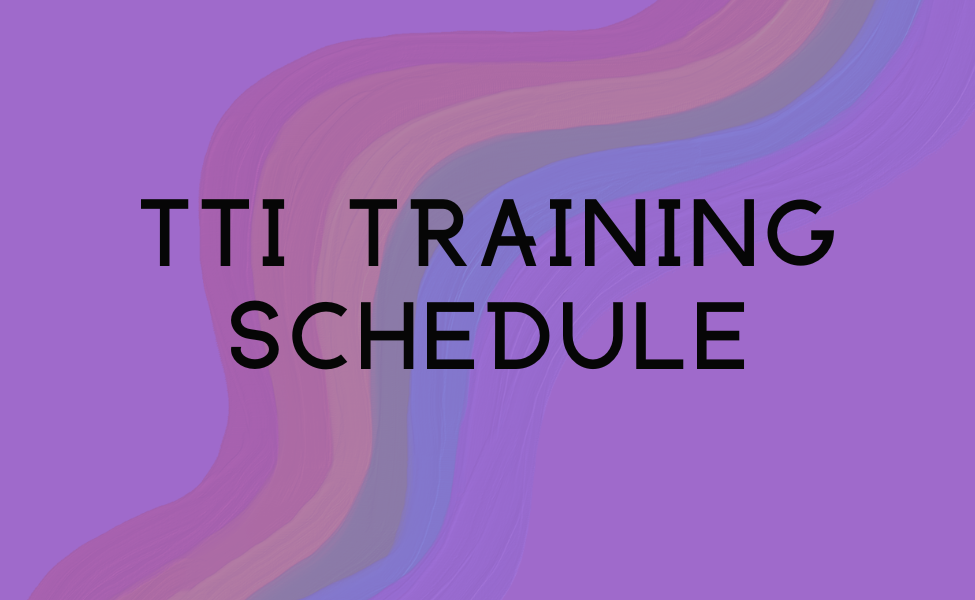 TTI TRAINING SCHEDULE